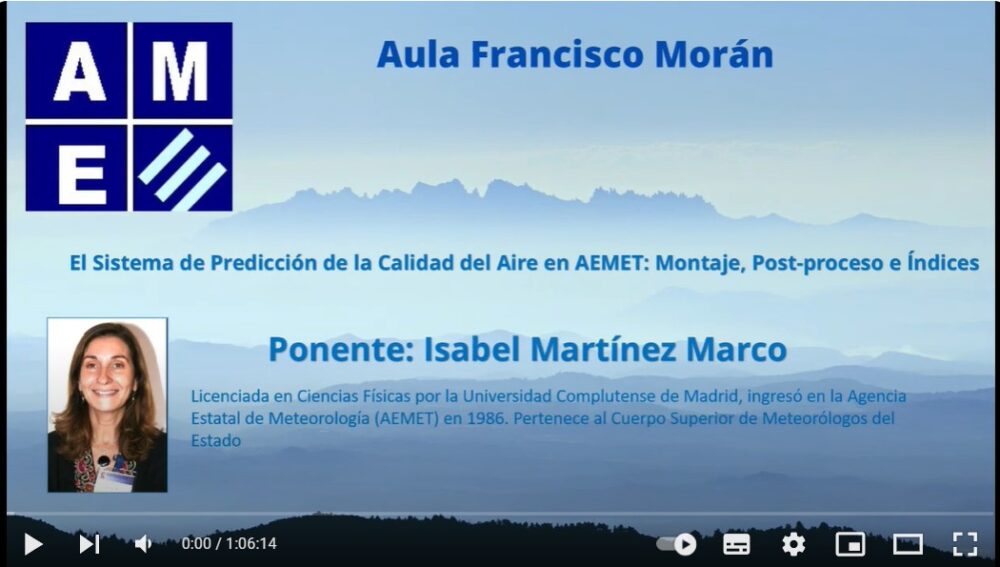 A M E

Aula Francisco Morán

El Sistema de Predicción de la Calidad del Aire en AEMET: Montaje, Post-proceso e Índices

Ponente: Isabel Martínez Marco

Licenciada en Ciencias Físicas por la Universidad Complutense de Madrid, ingresó en la Agencia Estatal de Meteorología (AEMET) en 1986. Pertenece al Cuerpo Superior de Meteorólogos del Estado

0:00 / 1:06:14